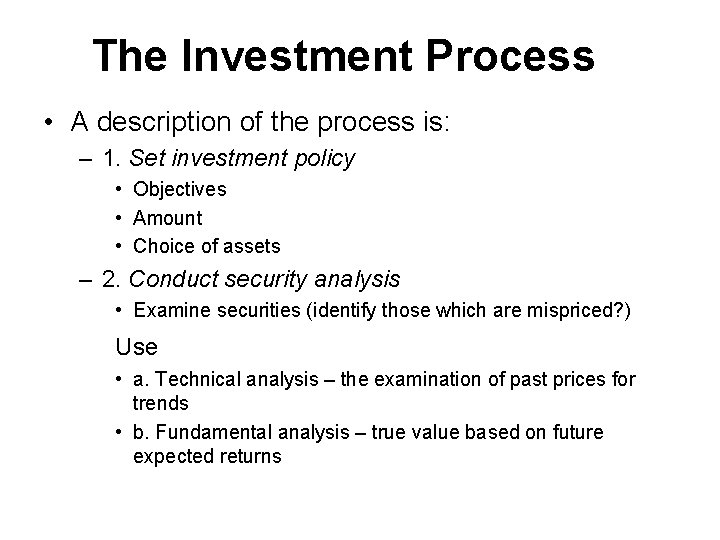 The Investment Process

• A description of the process is:

– 1. Set investment policy

• Objectives

• Amount

• Choice of assets

– 2. Conduct security analysis

• Examine securities (identify those which are mispriced?)

Use

• a. Technical analysis – the examination of past prices for trends

• b. Fundamental analysis – true value based on future expected returns